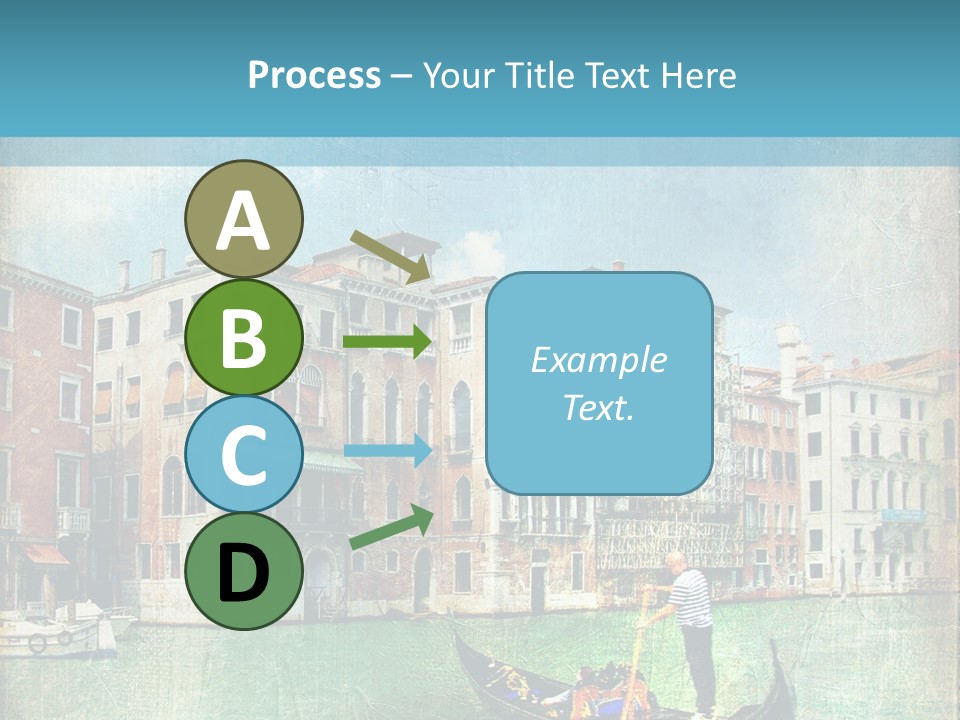 Process – Your Title Text Here

A

B

C

D

Example Text.